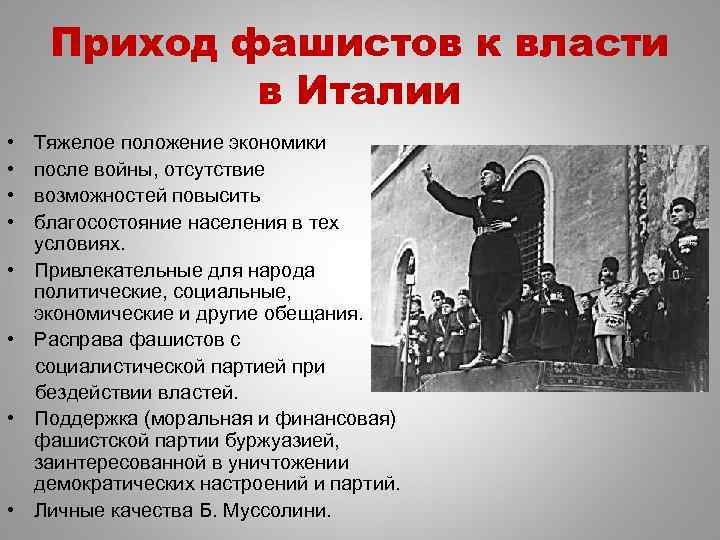 Приход фашистов к власти в Италии

• Тяжелое положение экономики
• после войны, отсутствие
• возможностей повысить
• благосостояние населения в тех условиях.
• Привлекательные для народа политические, социальные, экономические и другие обещания.
• Расправа фашистов с социалистической партией при бездействии властей.
• Поддержка (моральная и финансовая) фашистской партии буржуазией, заинтересованной в уничтожении демократических настроений и партий.
• Личные качества Б. Муссолини.